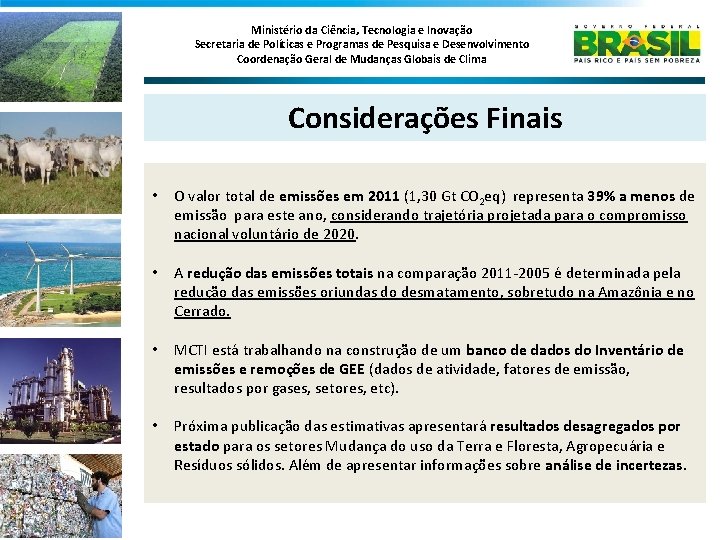 Ministério da Ciência, Tecnologia e Inovação
Secretaria de Políticas e Programas de Pesquisa e Desenvolvimento
Coordenação Geral de Mudanças Globais de Clima

GOVERNO FEDERAL
BRASIL
PAÍS RICO É PAÍS SEM POBREZA

Considerações Finais

• O valor total de emissões em 2011 (1,30 Gt $CO_2$eq) representa 39% a menos de emissão para este ano, considerando trajetória projetada para o compromisso nacional voluntário de 2020.

• A redução das emissões totais na comparação 2011-2005 é determinada pela redução das emissões oriundas do desmatamento, sobretudo na Amazônia e no Cerrado.

• MCTI está trabalhando na construção de um banco de dados do Inventário de emissões e remoções de GEE (dados de atividade, fatores de emissão, resultados por gases, setores, etc).

• Próxima publicação das estimativas apresentará resultados desagregados por estado para os setores Mudança do uso da Terra e Floresta, Agropecuária e Resíduos sólidos. Além de apresentar informações sobre análise de incertezas.